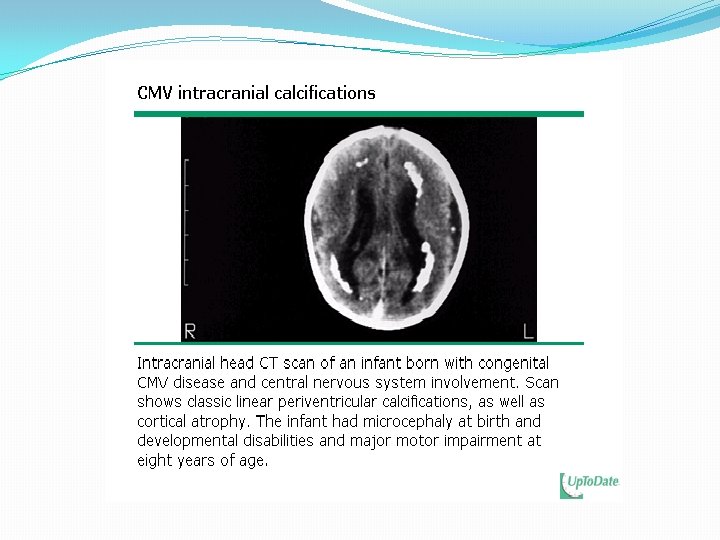 CMV intracranial calcifications

R

L

Intracranial head CT scan of an infant born with congenital CMV disease and central nervous system involvement. Scan shows classic linear periventricular calcifications, as well as cortical atrophy. The infant had microcephaly at birth and developmental disabilities and major motor impairment at eight years of age.

UpToDate